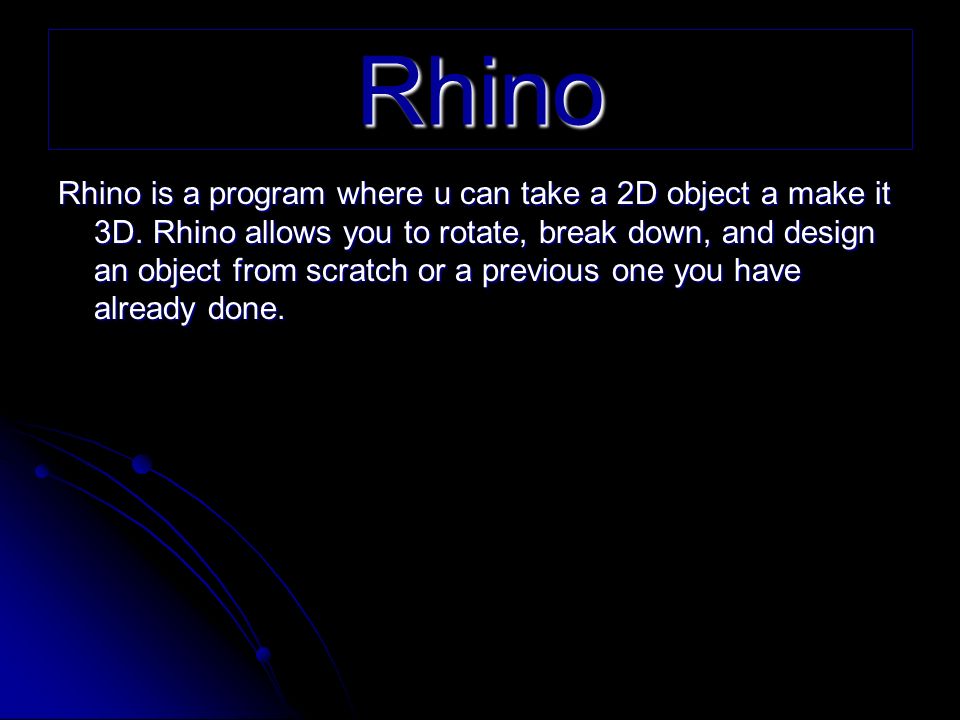 Rhino

Rhino is a program where u can take a 2D object a make it 3D. Rhino allows you to rotate, break down, and design an object from scratch or a previous one you have already done.